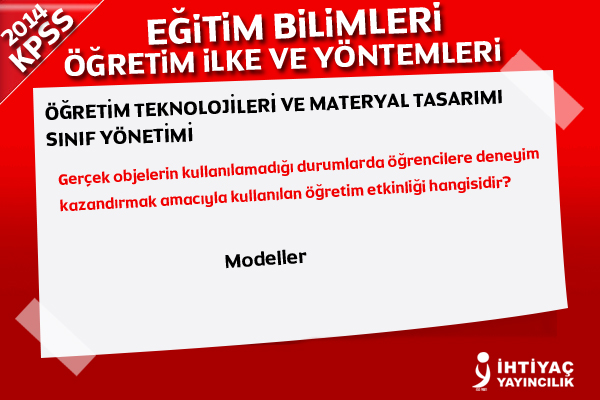 2014 KPSS

EĞİTİM BİLİMLERİ
ÖĞRETİM İLKE VE YÖNTEMLERİ

ÖĞRETİM TEKNOLOJİLERİ VE MATERYAL TASARIMI
SINIF YÖNETİMİ

Gerçek objelerin kullanılamadığı durumlarda öğrencilere deneyim kazandırmak amacıyla kullanılan öğretim etkinliği hangisidir?

Modeller

İHTİYAÇ YAYINCILIK